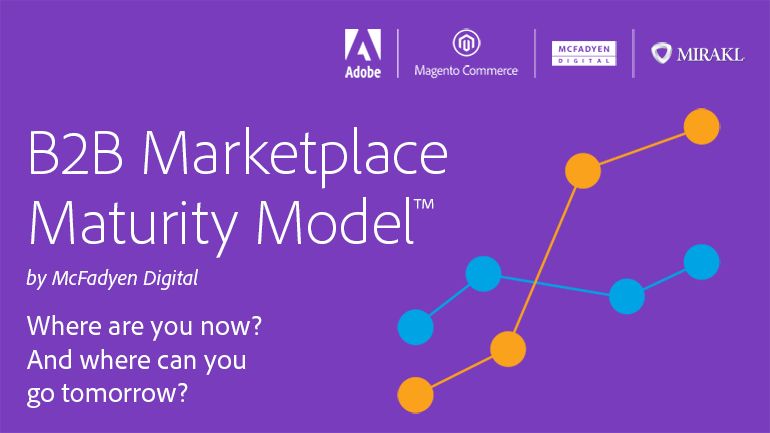 Adobe
Magento Commerce
MCFADYEN DIGITAL
MIRAKL

B2B Marketplace Maturity Model™

by McFadyen Digital

Where are you now? And where can you go tomorrow?